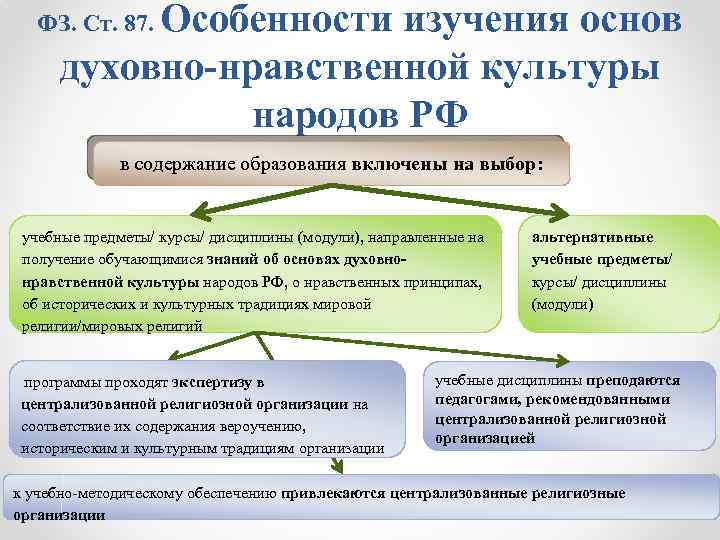 ФЗ. Ст. 87. Особенности изучения основ духовно-нравственной культуры народов РФ

в содержание образования включены на выбор:

учебные предметы/ курсы/ дисциплины (модули), направленные на получение обучающимися знаний об основах духовно-нравственной культуры народов РФ, о нравственных принципах, об исторических и культурных традициях мировой религии/мировых религий

альтернативные учебные предметы/ курсы/ дисциплины (модули)

программы проходят экспертизу в централизованной религиозной организации на соответствие их содержания вероучению, историческим и культурным традициям организации

учебные дисциплины преподаются педагогами, рекомендованными централизованной религиозной организацией

к учебно-методическому обеспечению привлекаются централизованные религиозные организации